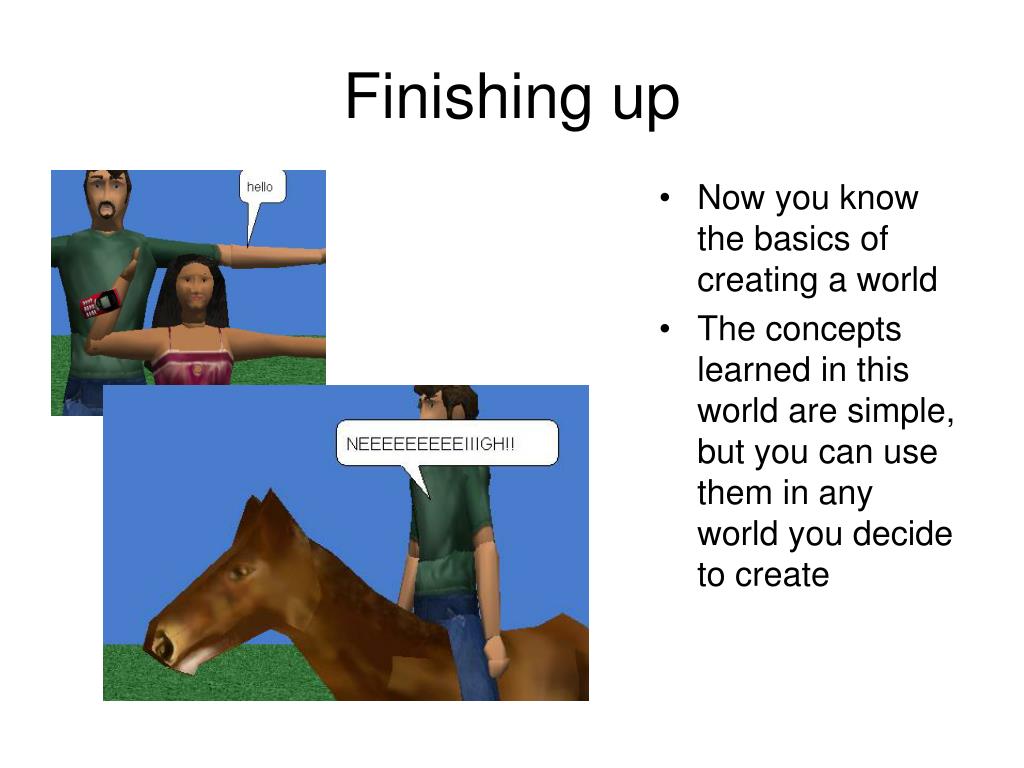 Finishing up

hello

NEEEEEEEEEIIIGH!!

• Now you know the basics of creating a world
• The concepts learned in this world are simple, but you can use them in any world you decide to create